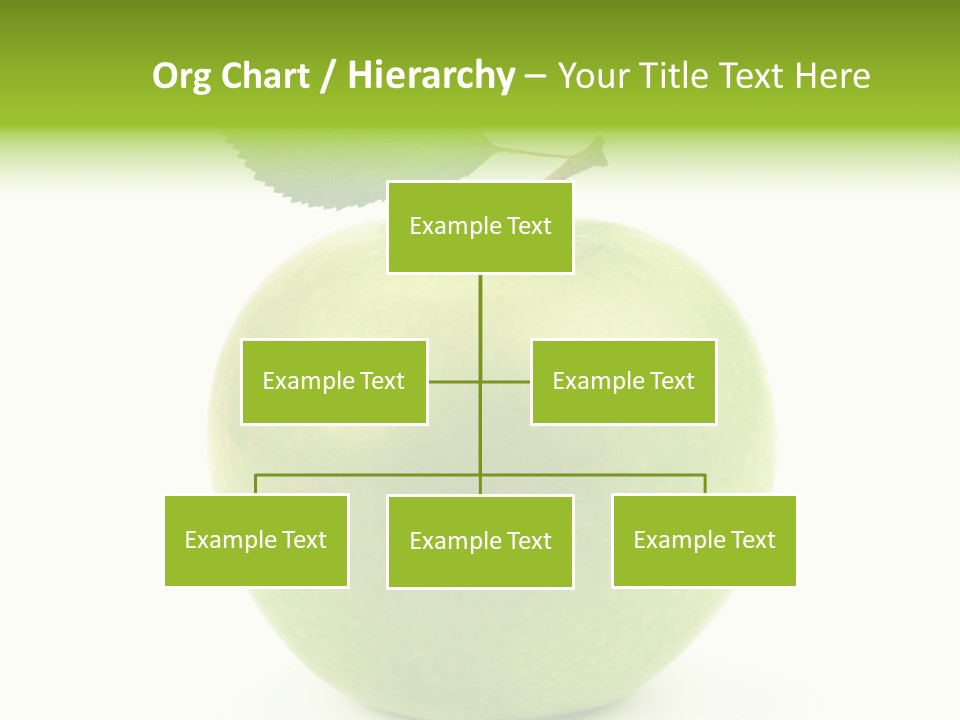 Org Chart / Hierarchy – Your Title Text Here

Example Text

Example Text

Example Text

Example Text

Example Text

Example Text